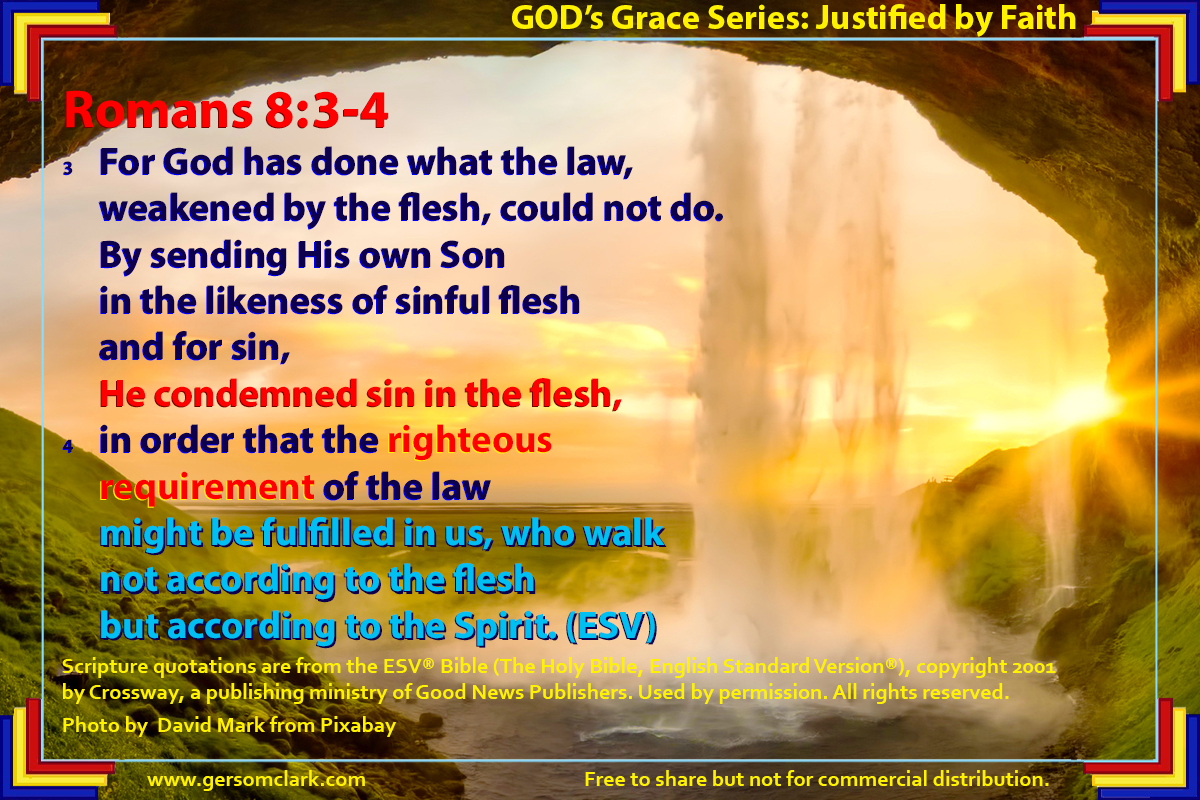 GOD's Grace Series: Justified by Faith

Romans 8:3-4

3 For God has done what the law, weakened by the flesh, could not do. By sending His own Son in the likeness of sinful flesh and for sin, He condemned sin in the flesh,

4 in order that the righteous requirement of the law might be fulfilled in us, who walk not according to the flesh but according to the Spirit. (ESV)

Scripture quotations are from the ESV® Bible (The Holy Bible, English Standard Version®), copyright 2001 by Crossway, a publishing ministry of Good News Publishers. Used by permission. All rights reserved.

Photo by David Mark from Pixabay

www.gersomclark.com

Free to share but not for commercial distribution.